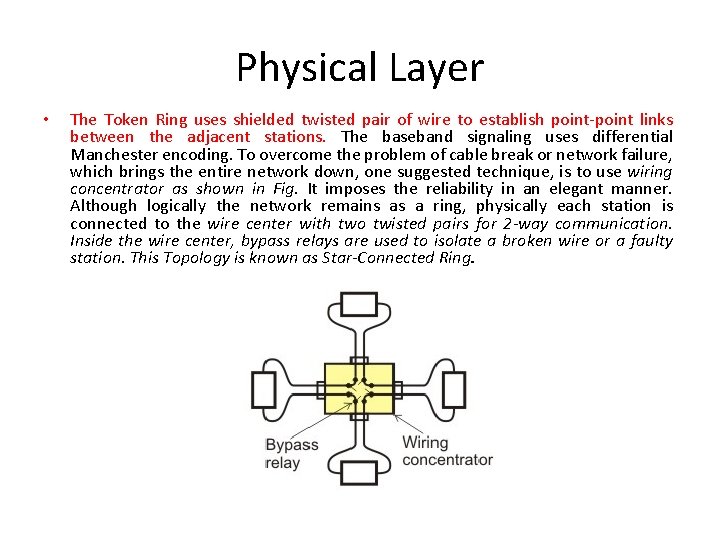 Physical Layer

• The Token Ring uses shielded twisted pair of wire to establish point-point links between the adjacent stations. The baseband signaling uses differential Manchester encoding. To overcome the problem of cable break or network failure, which brings the entire network down, one suggested technique, is to use wiring concentrator as shown in Fig. It imposes the reliability in an elegant manner. Although logically the network remains as a ring, physically each station is connected to the wire center with two twisted pairs for 2-way communication. Inside the wire center, bypass relays are used to isolate a broken wire or a faulty station. This Topology is known as Star-Connected Ring.

Bypass relay

Wiring concentrator